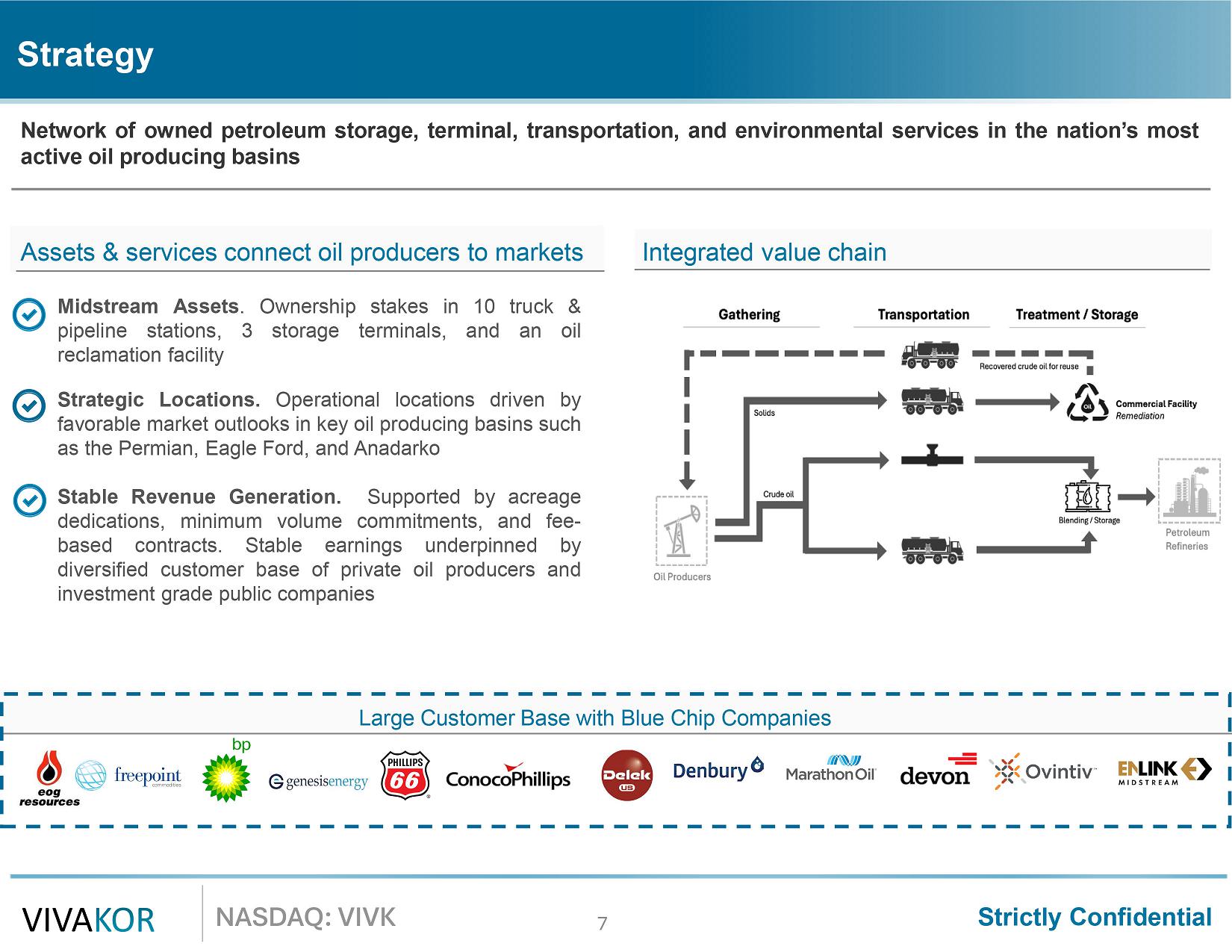 Strategy

Network of owned petroleum storage, terminal, transportation, and environmental services in the nation's most active oil producing basins

Assets & services connect oil producers to markets

Midstream Assets. Ownership stakes in 10 truck & pipeline stations, 3 storage terminals, and an oil reclamation facility

Strategic Locations. Operational locations driven by favorable market outlooks in key oil producing basins such as the Permian, Eagle Ford, and Anadarko

Stable Revenue Generation. Supported by acreage dedications, minimum volume commitments, and fee-based contracts. Stable earnings underpinned by diversified customer base of private oil producers and investment grade public companies

Integrated value chain

Gathering

Transportation

Treatment / Storage

Recovered crude oil for reuse

Solids

Oil

Commercial Facility
Remediation

Crude oil

Blending / Storage

Petroleum Refineries

Oil Producers

Large Customer Base with Blue Chip Companies

eog resources

freepoint commodities

bp

genesisenergy

PHILLIPS 66

ConocoPhillips

Delek US

Denbury

MarathonOil

devon

Ovintiv

ENLINK MIDSTREAM

VIVAKOR

NASDAQ: VIVK

7

Strictly Confidential